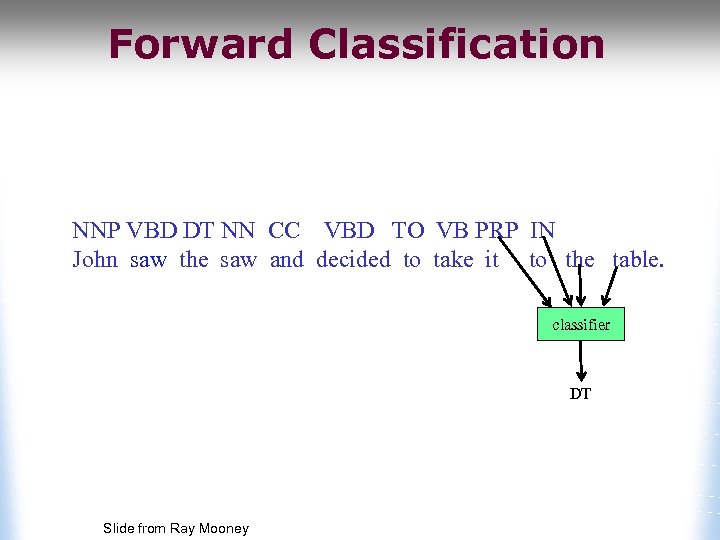 Forward Classification

NNP VBD DT NN CC VBD TO VB PRP IN
John saw the saw and decided to take it to the table.

classifier

DT

Slide from Ray Mooney